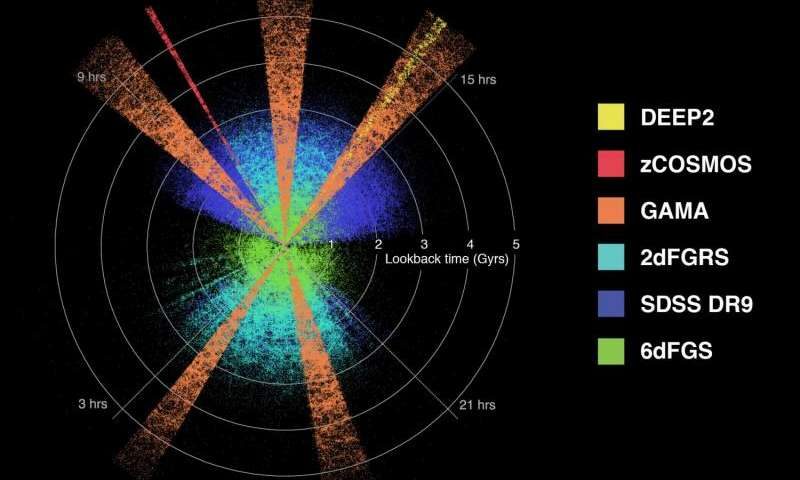 9 hrs

15 hrs

1 2 3 4 5
Lookback time (Gyrs)

3 hrs

21 hrs

DEEP2
zCOSMOS
GAMA
2dFGRS
SDSS DR9
6dFGS